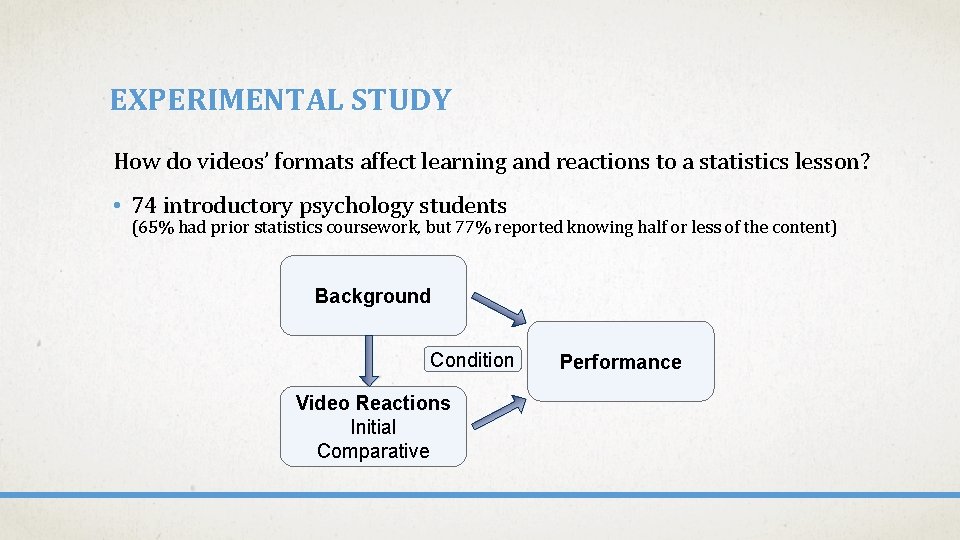 EXPERIMENTAL STUDY

How do videos' formats affect learning and reactions to a statistics lesson?

• 74 introductory psychology students
(65% had prior statistics coursework, but 77% reported knowing half or less of the content)

Background

Condition

Performance

Video Reactions
Initial
Comparative